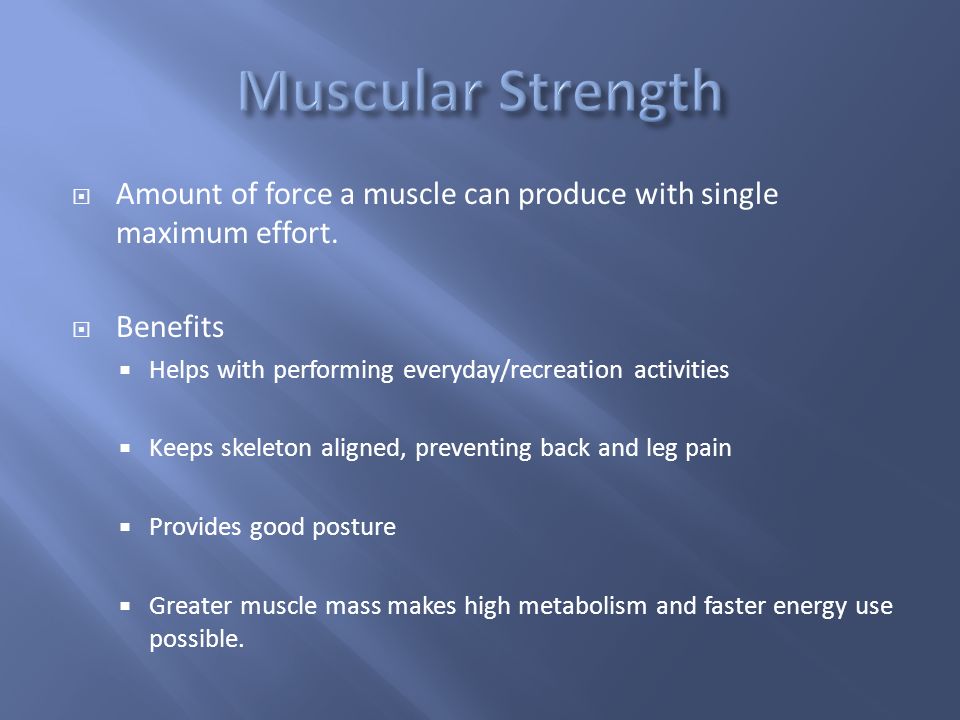 Muscular Strength

Amount of force a muscle can produce with single maximum effort.

Benefits

Helps with performing everyday/recreation activities

Keeps skeleton aligned, preventing back and leg pain

Provides good posture

Greater muscle mass makes high metabolism and faster energy use possible.